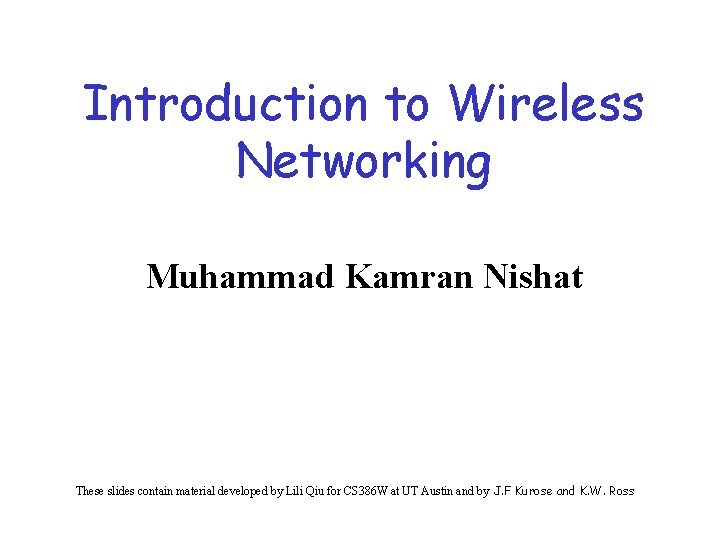 Introduction to Wireless Networking

Muhammad Kamran Nishat

These slides contain material developed by Lili Qiu for CS386W at UT Austin and by J.F Kurose and K.W. Ross